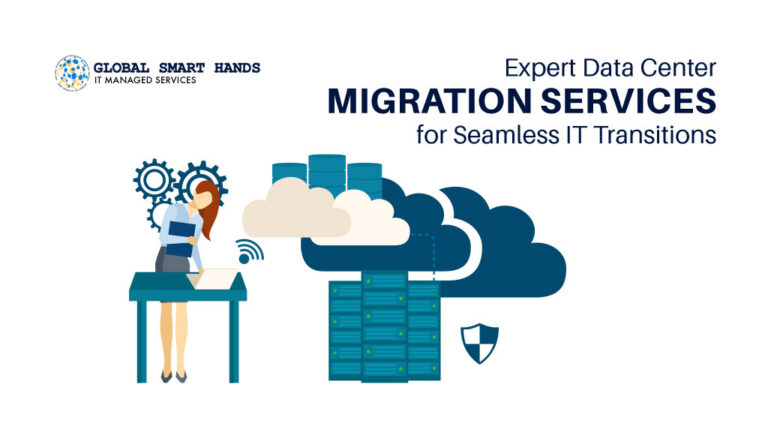 GLOBAL SMART HANDS
IT MANAGED SERVICES

Expert Data Center
MIGRATION SERVICES
for Seamless IT Transitions